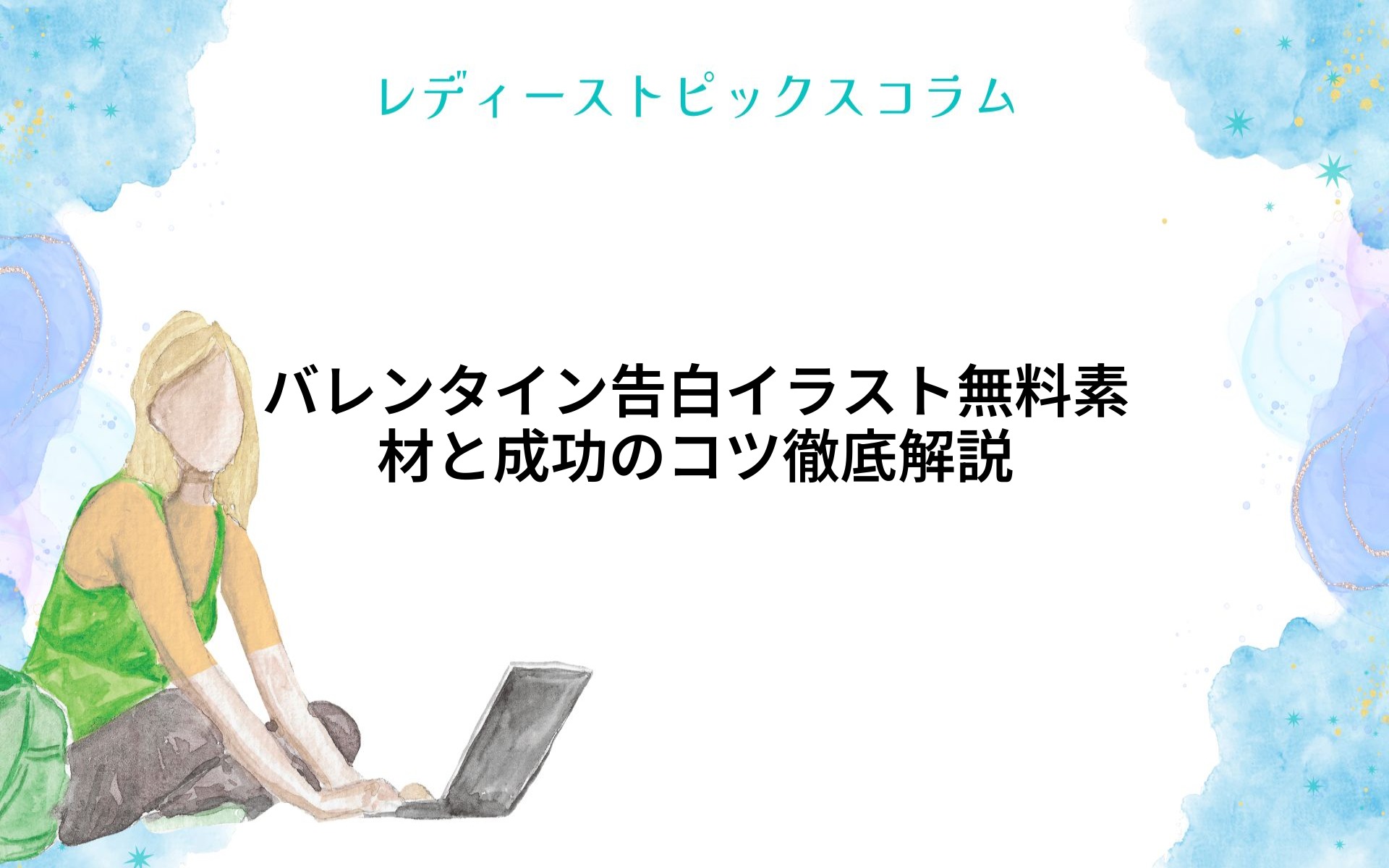 レディーストピックスコラム

バレンタイン告白イラスト無料素材と成功のコツ徹底解説